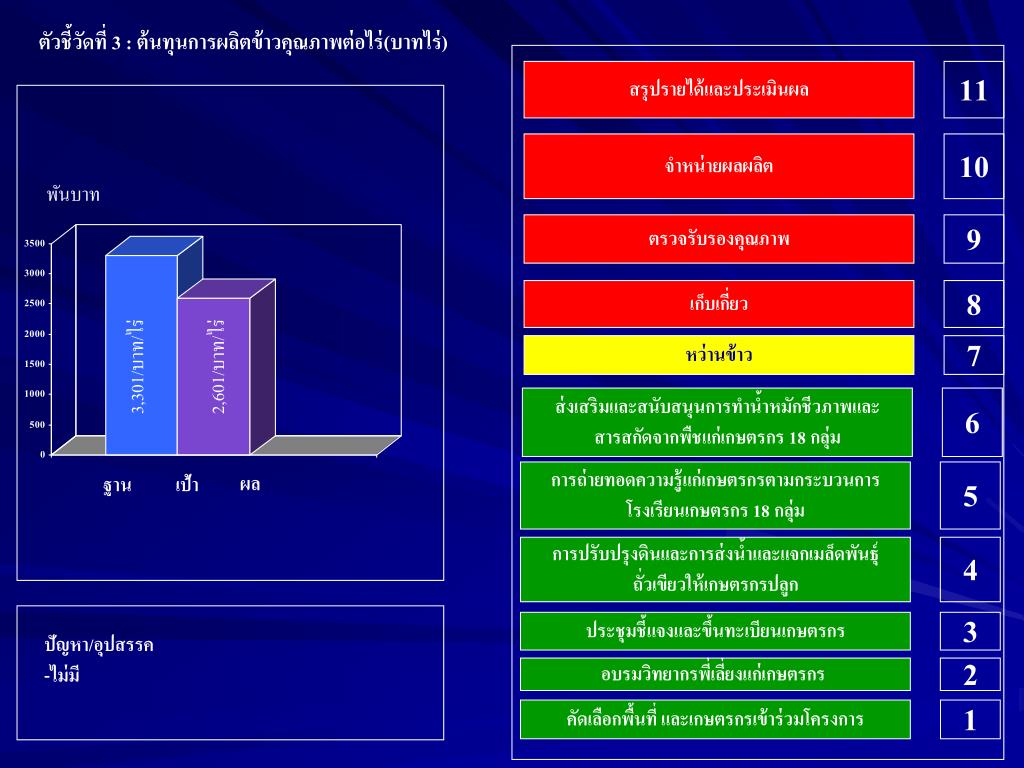 ตัวชี้วัดที่ 3 : ต้นทุนการผลิตข้าวคุณภาพต่อไร่(บาทไร่)

พันบาท

3500
3000
2500
2000
1500
1000
500
0

3,301/บาท/ไร่
2,601/บาท/ไร่

ฐาน เป้า ผล

ปัญหา/อุปสรรค
-ไม่มี

สรุปรายได้และประเมินผล 11

จำหน่ายผลผลิต 10

ตรวจรับรองคุณภาพ 9

เก็บเกี่ยว 8

หว่านข้าว 7

ส่งเสริมและสนับสนุนการทำน้ำหมักชีวภาพและสารสกัดจากพืชแก่เกษตรกร 18 กลุ่ม 6

การถ่ายทอดความรู้แก่เกษตรกรตามกระบวนการโรงเรียนเกษตรกร 18 กลุ่ม 5

การปรับปรุงดินและการส่งน้ำและแจกเมล็ดพันธุ์ถั่วเขียวให้เกษตรกรปลูก 4

ประชุมชี้แจงและขึ้นทะเบียนเกษตรกร 3

อบรมวิทยากรพี่เลี้ยงแก่เกษตรกร 2

คัดเลือกพื้นที่ และเกษตรกรเข้าร่วมโครงการ 1